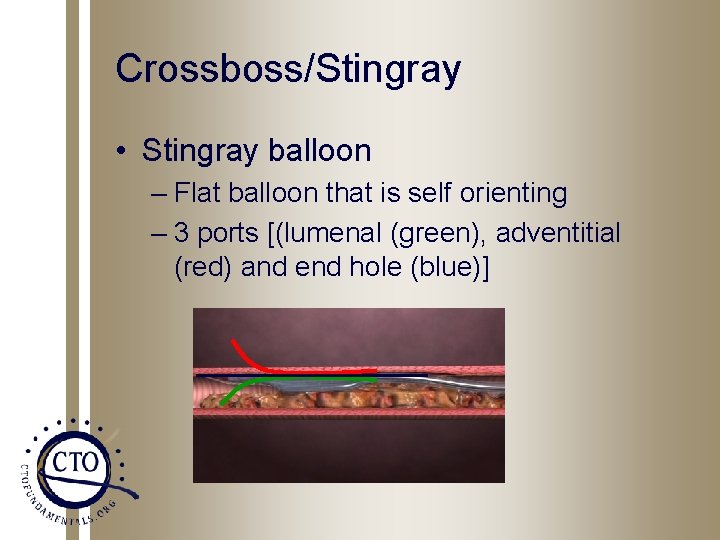 Crossboss/Stingray

• Stingray balloon
– Flat balloon that is self orienting
– 3 ports [(lumenal (green), adventitial (red) and end hole (blue)]

CTO
CTOFUNDAMENTALS.ORG